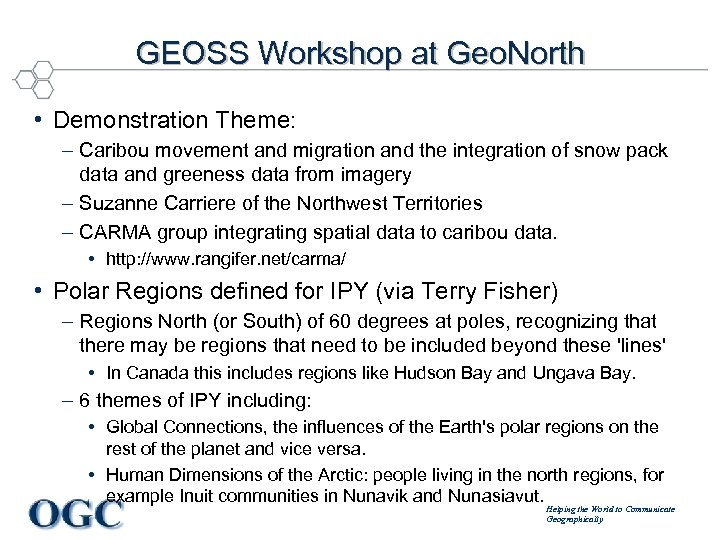 GEOSS Workshop at GeoNorth

• Demonstration Theme:
– Caribou movement and migration and the integration of snow pack data and greeness data from imagery
– Suzanne Carriere of the Northwest Territories
– CARMA group integrating spatial data to caribou data.
• http://www.rangifer.net/carma/

• Polar Regions defined for IPY (via Terry Fisher)
– Regions North (or South) of 60 degrees at poles, recognizing that there may be regions that need to be included beyond these 'lines'
• In Canada this includes regions like Hudson Bay and Ungava Bay.
– 6 themes of IPY including:
• Global Connections, the influences of the Earth's polar regions on the rest of the planet and vice versa.
• Human Dimensions of the Arctic: people living in the north regions, for example Inuit communities in Nunavik and Nunasiavut.

OGC

Helping the World to Communicate Geographically